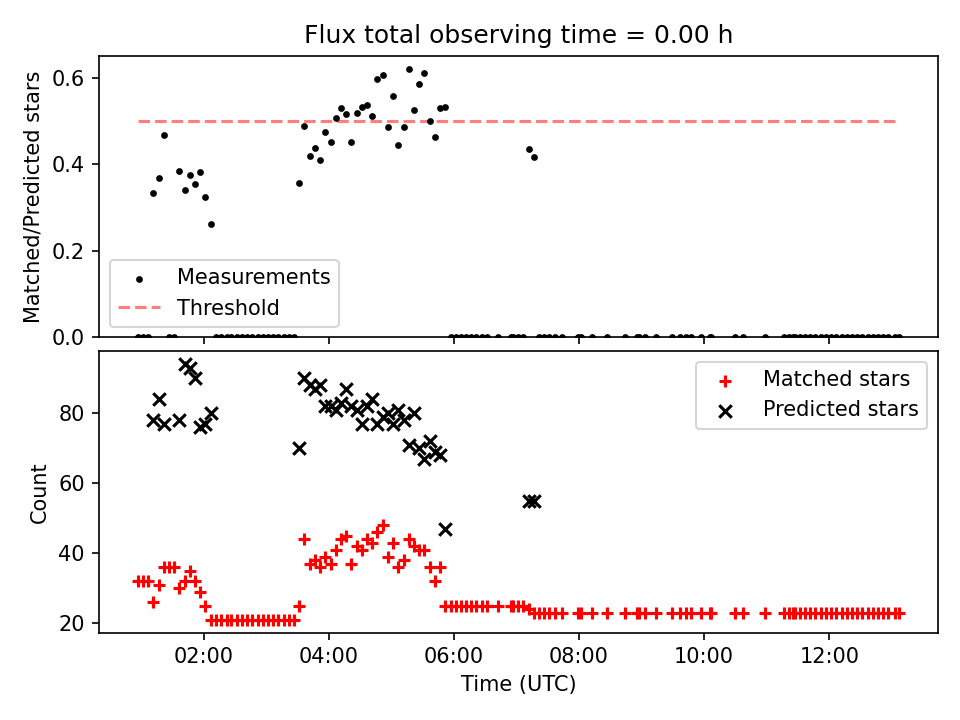 Flux total observing time = 0.00 h

Matched/Predicted stars

0.6
0.4
0.2
0.0

Measurements
Threshold

Count

80
60
40
20

Matched stars
Predicted stars

02:00
04:00
06:00
08:00
10:00
12:00

Time (UTC)